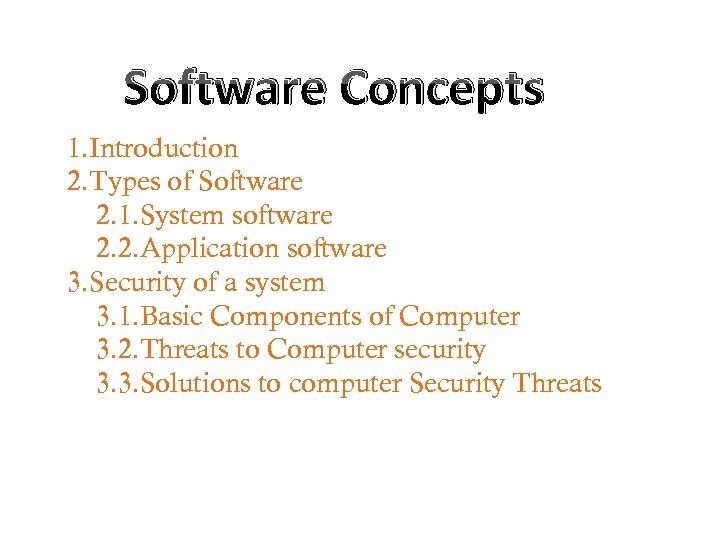 Software Concepts

1.Introduction
2.Types of Software
2.1.System software
2.2.Application software
3.Security of a system
3.1.Basic Components of Computer
3.2.Threats to Computer security
3.3.Solutions to computer Security Threats